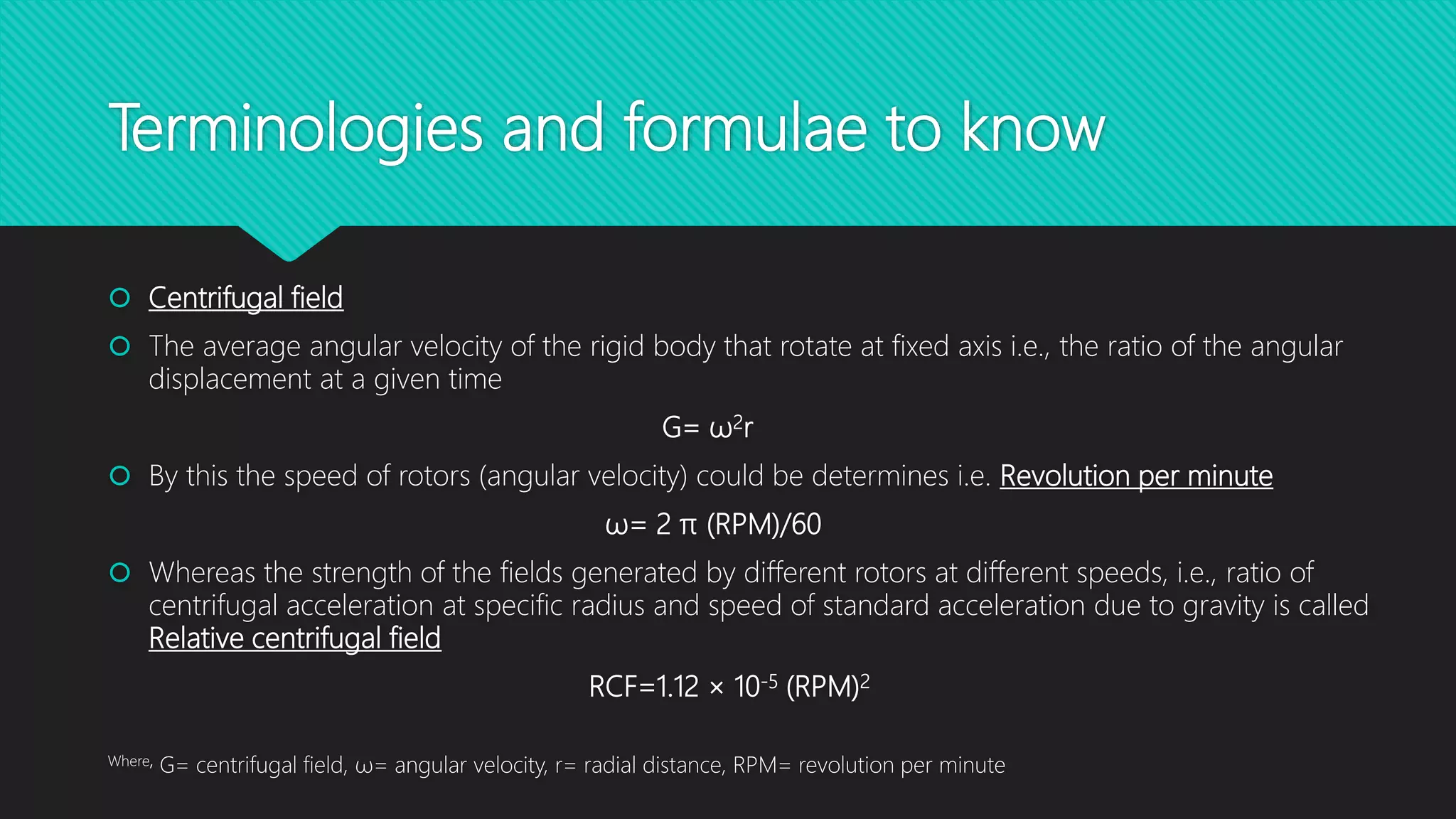 Terminologies and formulae to know

Centrifugal field

The average angular velocity of the rigid body that rotate at fixed axis i.e., the ratio of the angular displacement at a given time

$G= \omega^2 r$

By this the speed of rotors (angular velocity) could be determines i.e. Revolution per minute

$\omega= 2 \pi (RPM)/60$

Whereas the strength of the fields generated by different rotors at different speeds, i.e., ratio of centrifugal acceleration at specific radius and speed of standard acceleration due to gravity is called Relative centrifugal field

$RCF=1.12 \times 10^{-5} (RPM)^2$

Where, G= centrifugal field, ω= angular velocity, r= radial distance, RPM= revolution per minute